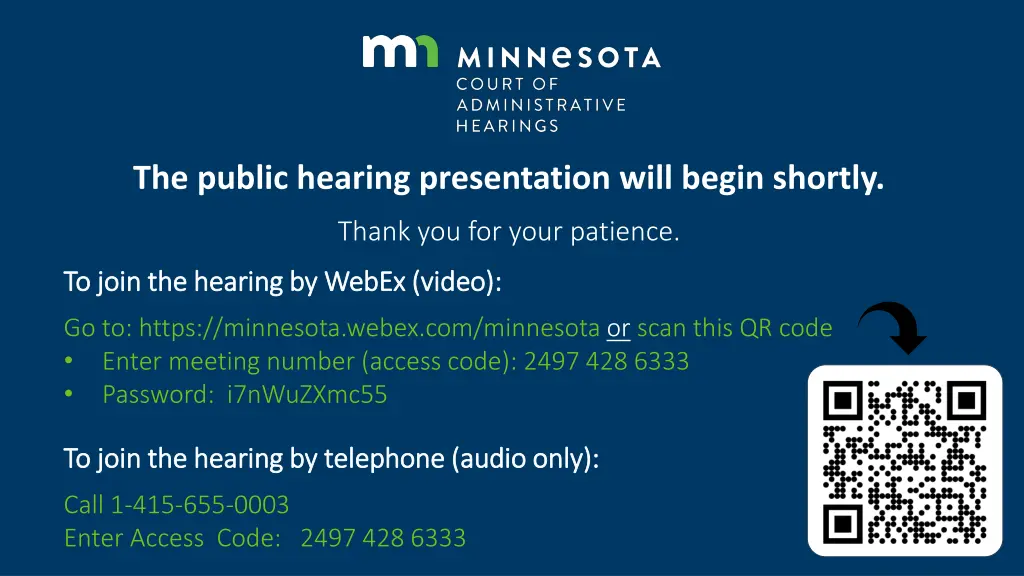 MINNESOTA
COURT OF
ADMINISTRATIVE
HEARINGS

The public hearing presentation will begin shortly.

Thank you for your patience.

To join the hearing by WebEx (video):

Go to: https://minnesota.webex.com/minnesota or scan this QR code
• Enter meeting number (access code): 2497 428 6333
• Password: i7nWuZXmc55

To join the hearing by telephone (audio only):

Call 1-415-655-0003
Enter Access Code: 2497 428 6333